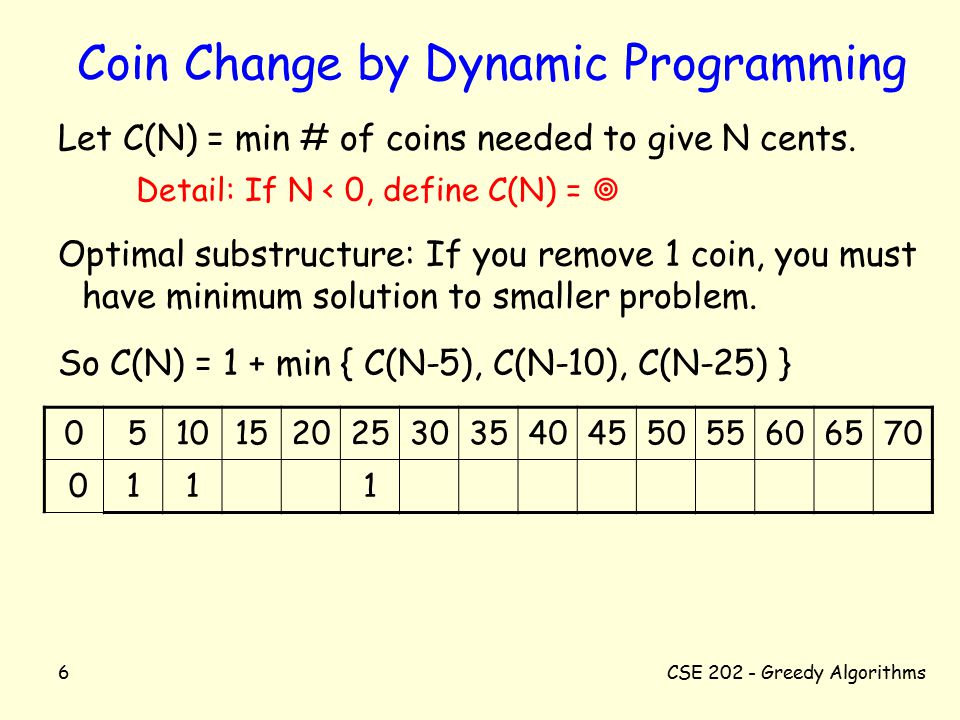 Coin Change by Dynamic Programming

Let C(N) = min # of coins needed to give N cents.

Detail: If N < 0, define C(N) = ⊚

Optimal substructure: If you remove 1 coin, you must have minimum solution to smaller problem.

So C(N) = 1 + min { C(N-5), C(N-10), C(N-25) }

| 0 | 5 | 10 | 15 | 20 | 25 | 30 | 35 | 40 | 45 | 50 | 55 | 60 | 65 | 70 |
|---|---|---|---|---|---|---|---|---|---|---|---|---|---|---|
| 0 | 1 | 1 | | | 1 | | | | | | | | | |

6

CSE 202 - Greedy Algorithms